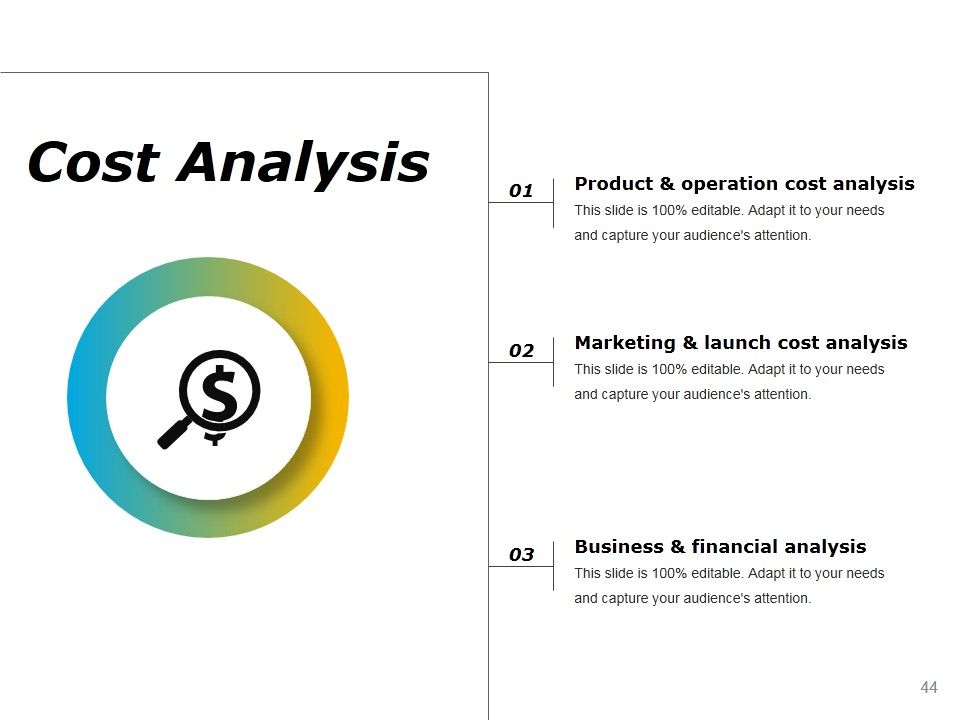 Cost Analysis

01

Product & operation cost analysis

This slide is 100% editable. Adapt it to your needs and capture your audience's attention.

02

Marketing & launch cost analysis

This slide is 100% editable. Adapt it to your needs and capture your audience's attention.

03

Business & financial analysis

This slide is 100% editable. Adapt it to your needs and capture your audience's attention.

44